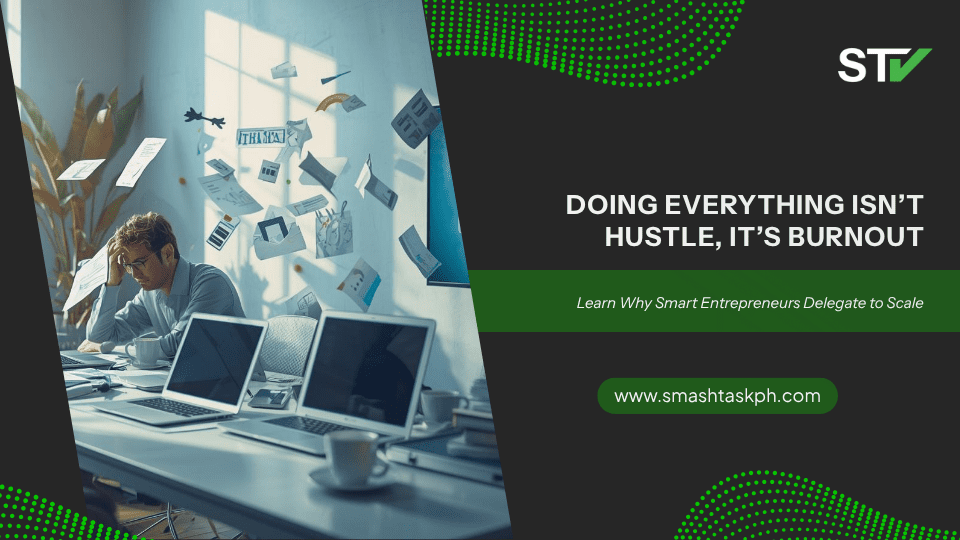 ST

DOING EVERYTHING ISN'T HUSTLE, IT'S BURNOUT

Learn Why Smart Entrepreneurs Delegate to Scale

www.smashtaskph.com